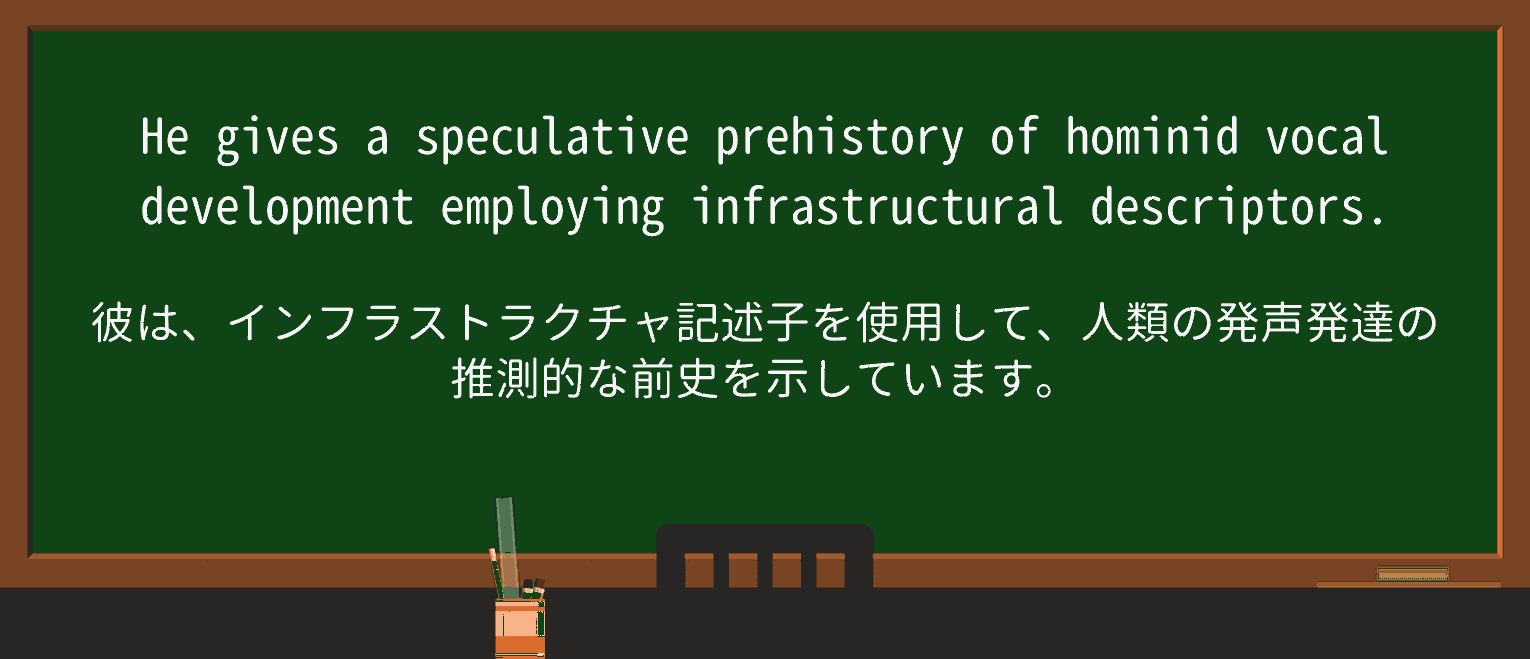 He gives a speculative prehistory of hominid vocal development employing infrastructural descriptors.

彼は、インフラストラクチャ記述子を使用して、人類の発声発達の推測的な前史を示しています。